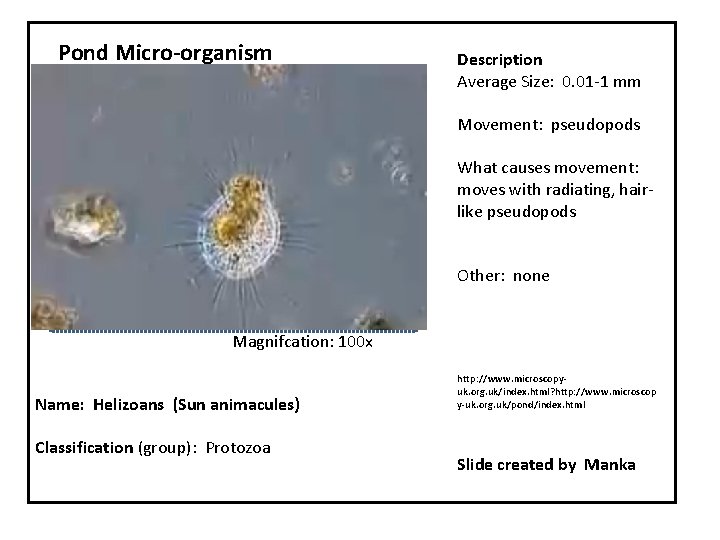 Pond Micro-organism

Magnifcation: 100x

Name: Helizoans (Sun animacules)

Classification (group): Protozoa

Description
Average Size: 0.01-1 mm

Movement: pseudopods

What causes movement: moves with radiating, hair-like pseudopods

Other: none

http://www.microscopy-uk.org.uk/index.html?http://www.microscopy-uk.org.uk/pond/index.html

Slide created by Manka